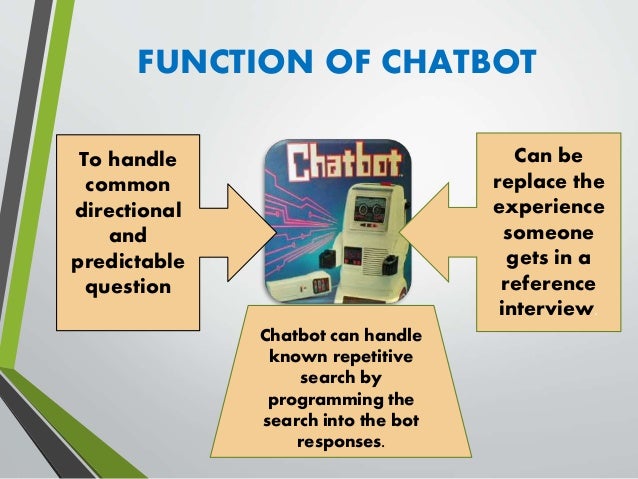 FUNCTION OF CHATBOT

To handle common directional and predictable question

Chatbot

Can be replace the experience someone gets in a reference interview.

Chatbot can handle known repetitive search by programming the search into the bot responses.